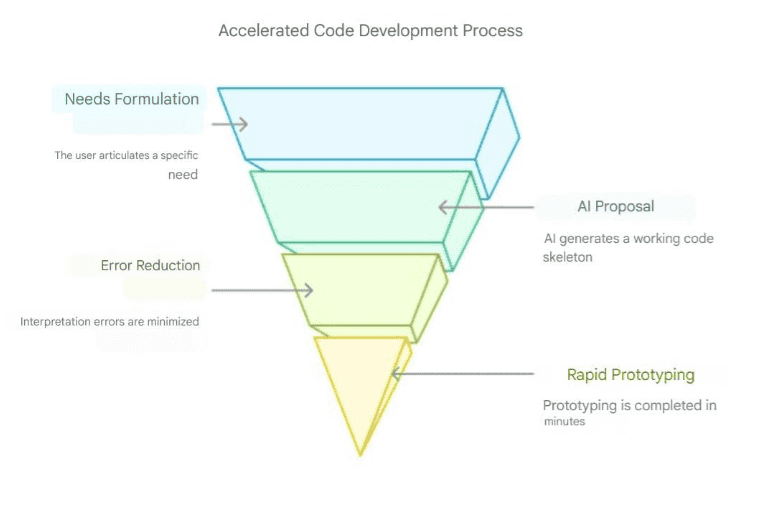 Accelerated Code Development Process

Needs Formulation

The user articulates a specific need

AI Proposal

AI generates a working code skeleton

Error Reduction

Interpretation errors are minimized

Rapid Prototyping

Prototyping is completed in minutes